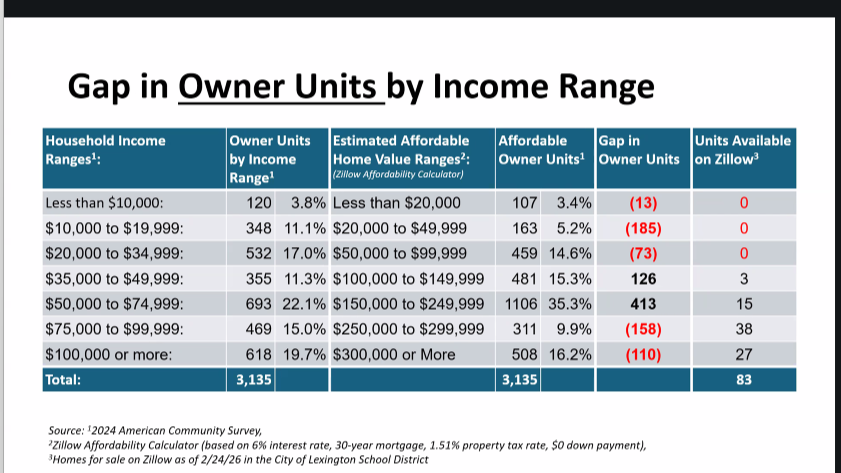 Gap in Owner Units by Income Range

| Household Income Ranges$^1$: | Owner Units by Income Range$^1$ | | Estimated Affordable Home Value Ranges$^2$: (Zillow Affordability Calculator) | Affordable Owner Units$^1$ | | Gap in Owner Units | Units Available on Zillow$^3$ |
|---|---|---|---|---|---|---|---|
| Less than \$10,000: | 120 | 3.8% | Less than \$20,000 | 107 | 3.4% | (13) | 0 |
| \$10,000 to \$19,999: | 348 | 11.1% | \$20,000 to \$49,999 | 163 | 5.2% | (185) | 0 |
| \$20,000 to \$34,999: | 532 | 17.0% | \$50,000 to \$99,999 | 459 | 14.6% | (73) | 0 |
| \$35,000 to \$49,999: | 355 | 11.3% | \$100,000 to \$149,999 | 481 | 15.3% | 126 | 3 |
| \$50,000 to \$74,999: | 693 | 22.1% | \$150,000 to \$249,999 | 1106 | 35.3% | 413 | 15 |
| \$75,000 to \$99,999: | 469 | 15.0% | \$250,000 to \$299,999 | 311 | 9.9% | (158) | 38 |
| \$100,000 or more: | 618 | 19.7% | \$300,000 or More | 508 | 16.2% | (110) | 27 |
| Total: | 3,135 | | | 3,135 | | | 83 |

Source: $^1$2024 American Community Survey,
$^2$Zillow Affordability Calculator (based on 6% interest rate, 30-year mortgage, 1.51% property tax rate, \$0 down payment),
$^3$Homes for sale on Zillow as of 2/24/26 in the City of Lexington School District